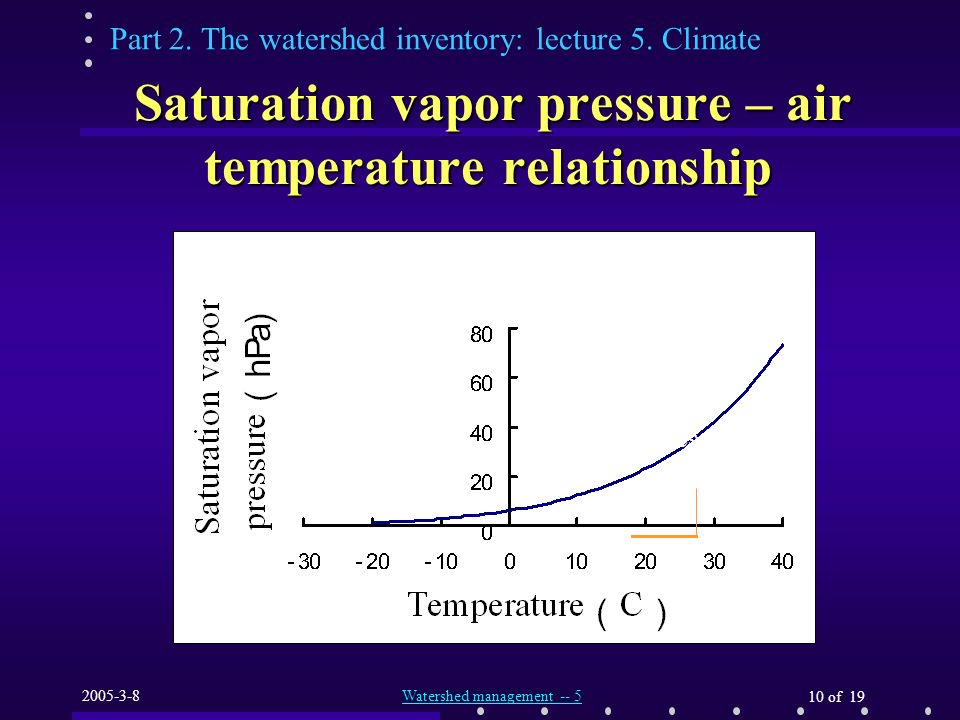 Part 2. The watershed inventory: lecture 5. Climate

Saturation vapor pressure – air temperature relationship

Saturation vapor pressure ( hPa)

80
60
40
20
0

-30 -20 -10 0 10 20 30 40

Temperature ( C )

2005-3-8

Watershed management -- 5

10 of 19